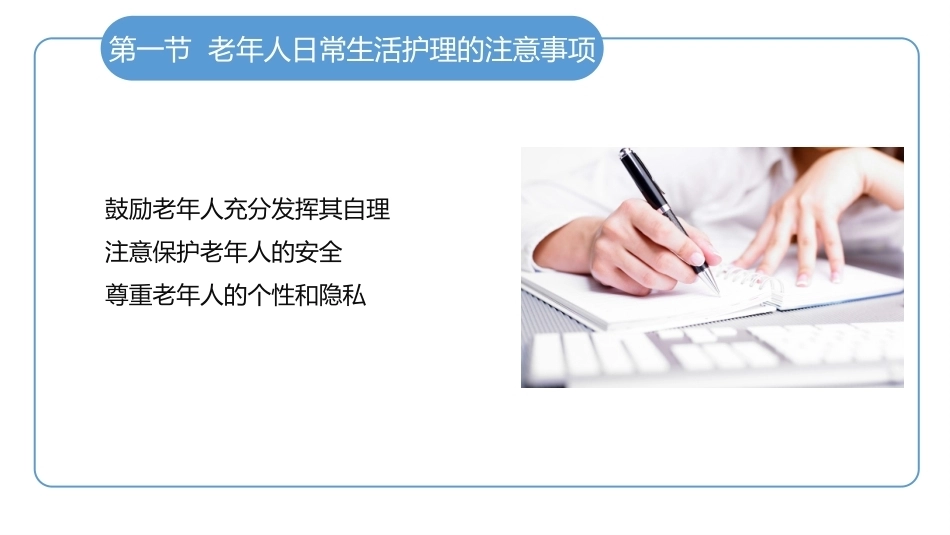 第一节 老年人日常生活护理的注意事项

鼓励老年人充分发挥其自理
注意保护老年人的安全
尊重老年人的个性和隐私